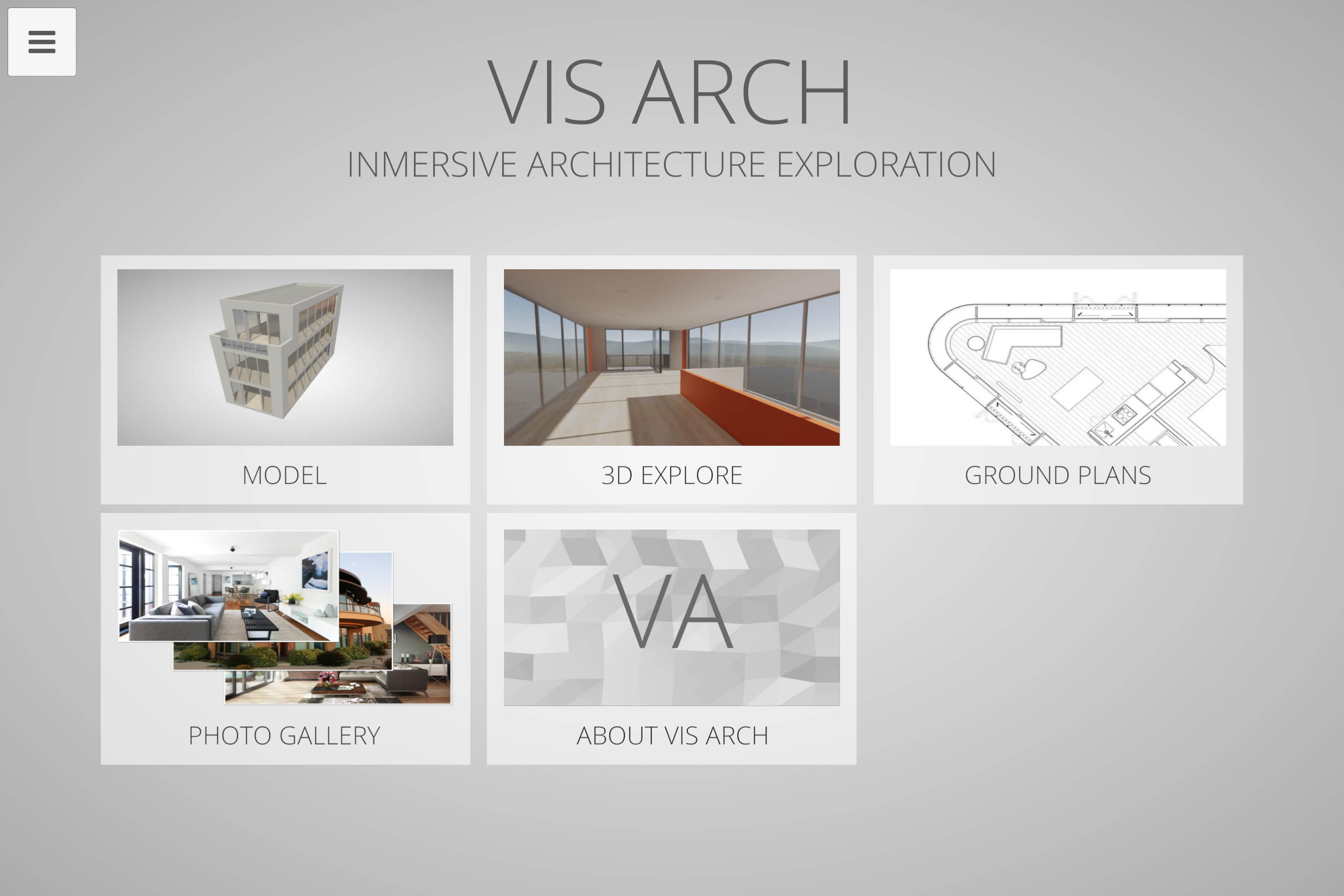 VIS ARCH

INMERSIVE ARCHITECTURE EXPLORATION

MODEL

3D EXPLORE

GROUND PLANS

PHOTO GALLERY

VA

ABOUT VIS ARCH